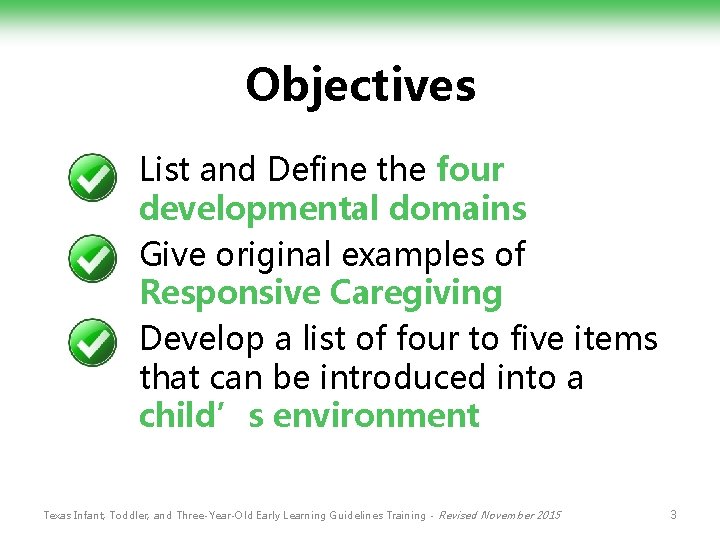 Objectives

List and Define the four developmental domains

Give original examples of Responsive Caregiving

Develop a list of four to five items that can be introduced into a child’s environment

Texas Infant, Toddler, and Three-Year-Old Early Learning Guidelines Training - Revised November 2015

3